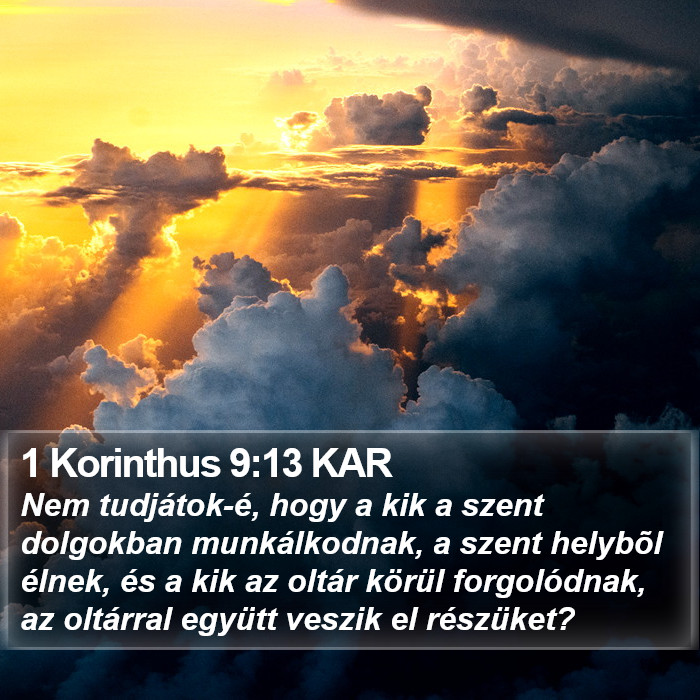 1 Korinthus 9:13 KAR

Nem tudjátok-é, hogy a kik a szent dolgokban munkálkodnak, a szent helybõl élnek, és a kik az oltár körül forgolódnak, az oltárral együtt veszik el részüket?